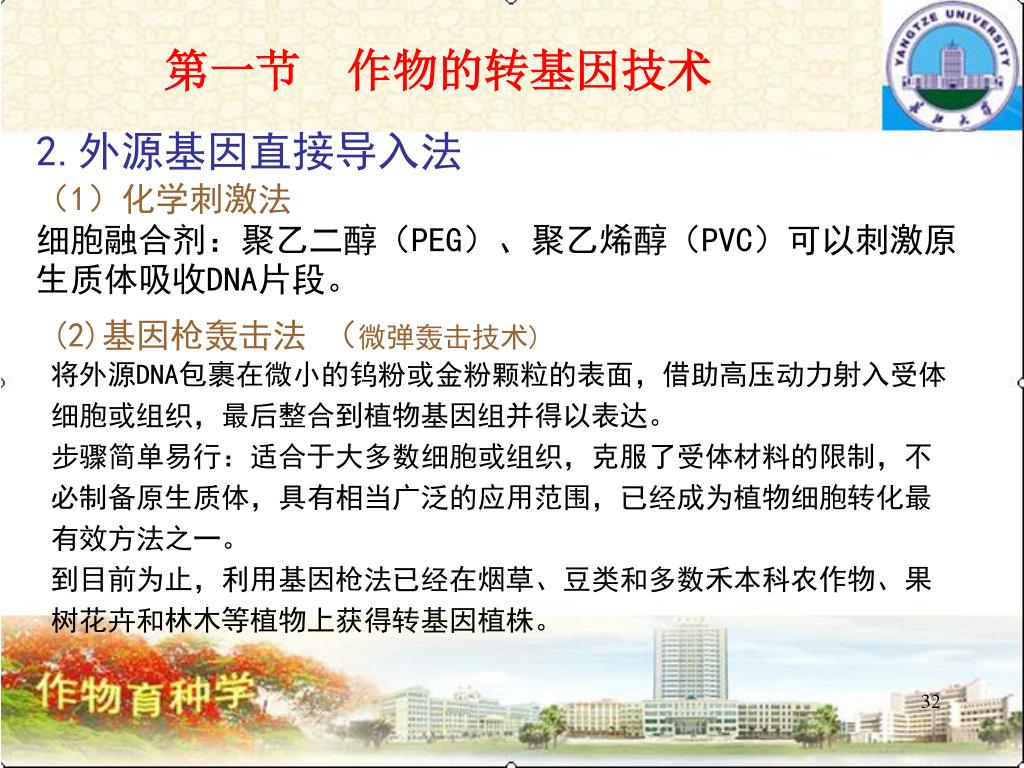 第一节　作物的转基因技术

YANGTZE UNIVERSITY

长江大学

2.外源基因直接导入法

（1）化学刺激法

细胞融合剂：聚乙二醇（PEG）、聚乙烯醇（PVC）可以刺激原生质体吸收DNA片段。

(2)基因枪轰击法　（微弹轰击技术）

将外源DNA包裹在微小的钨粉或金粉颗粒的表面，借助高压动力射入受体细胞或组织，最后整合到植物基因组并得以表达。

步骤简单易行：适合于大多数细胞或组织，克服了受体材料的限制，不必制备原生质体，具有相当广泛的应用范围，已经成为植物细胞转化最有效方法之一。

到目前为止，利用基因枪法已经在烟草、豆类和多数禾本科农作物、果树花卉和林木等植物上获得转基因植株。

作物育种学

32